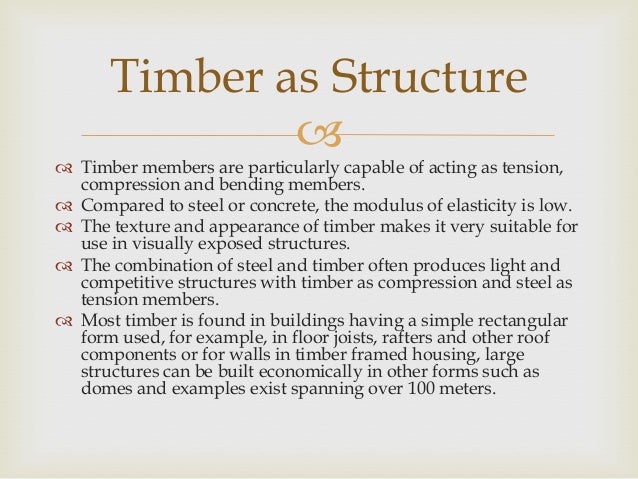 Timber as Structure

Timber members are particularly capable of acting as tension, compression and bending members.

Compared to steel or concrete, the modulus of elasticity is low.

The texture and appearance of timber makes it very suitable for use in visually exposed structures.

The combination of steel and timber often produces light and competitive structures with timber as compression and steel as tension members.

Most timber is found in buildings having a simple rectangular form used, for example, in floor joists, rafters and other roof components or for walls in timber framed housing, large structures can be built economically in other forms such as domes and examples exist spanning over 100 meters.